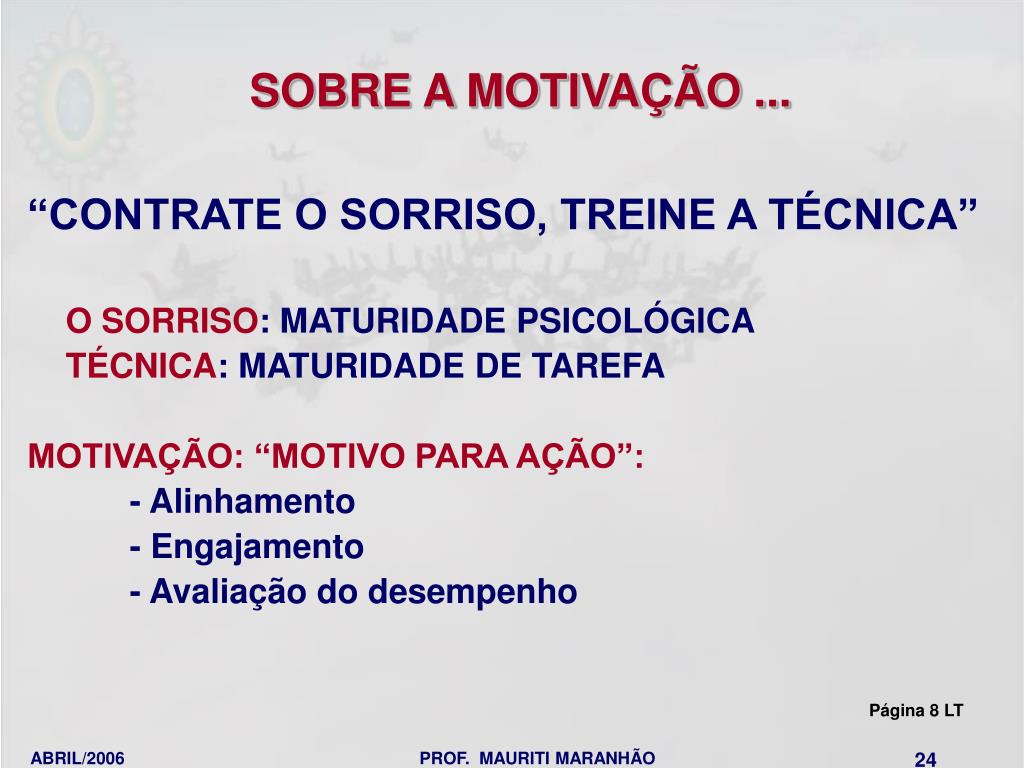 SOBRE A MOTIVAÇÃO ...

“CONTRATE O SORRISO, TREINE A TÉCNICA”

O SORRISO: MATURIDADE PSICOLÓGICA
TÉCNICA: MATURIDADE DE TAREFA

MOTIVAÇÃO: “MOTIVO PARA AÇÃO”:
- Alinhamento
- Engajamento
- Avaliação do desempenho

Página 8 LT

ABRIL/2006 PROF. MAURITI MARANHÃO 24